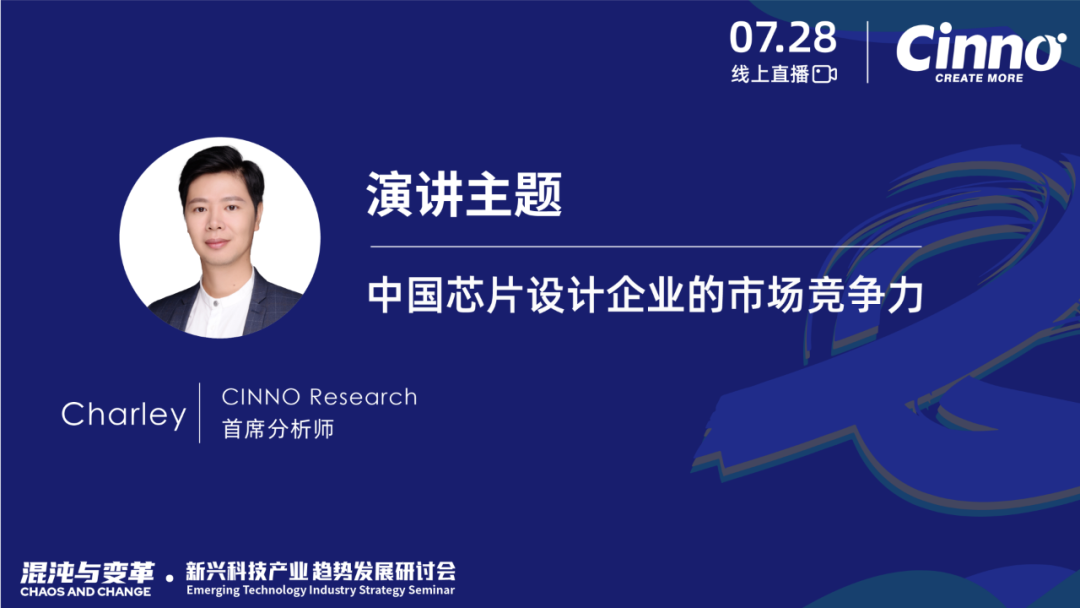 07.28
线上直播

Cinno
CREATE MORE

演讲主题

中国芯片设计企业的市场竞争力

Charley

CINNO Research
首席分析师

混沌与变革
CHAOS AND CHANGE

新兴科技产业 趋势发展研讨会
Emerging Technology Industry Strategy Seminar